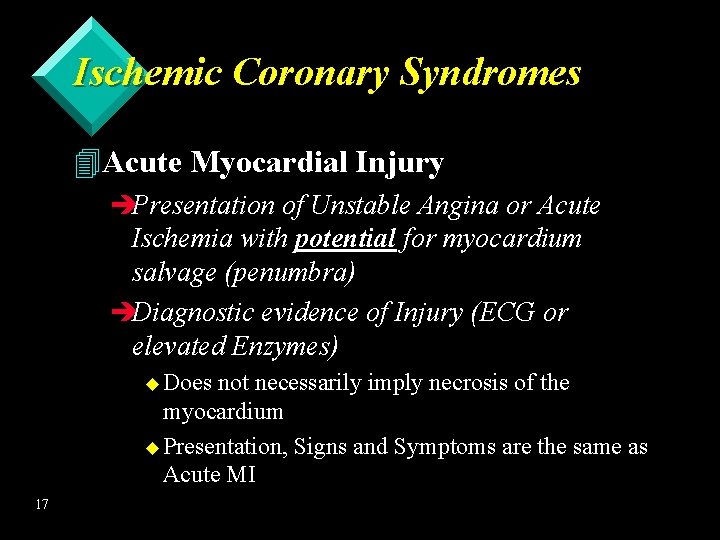 Ischemic Coronary Syndromes

Acute Myocardial Injury

Presentation of Unstable Angina or Acute Ischemia with potential for myocardium salvage (penumbra)

Diagnostic evidence of Injury (ECG or elevated Enzymes)

Does not necessarily imply necrosis of the myocardium

Presentation, Signs and Symptoms are the same as Acute MI

17